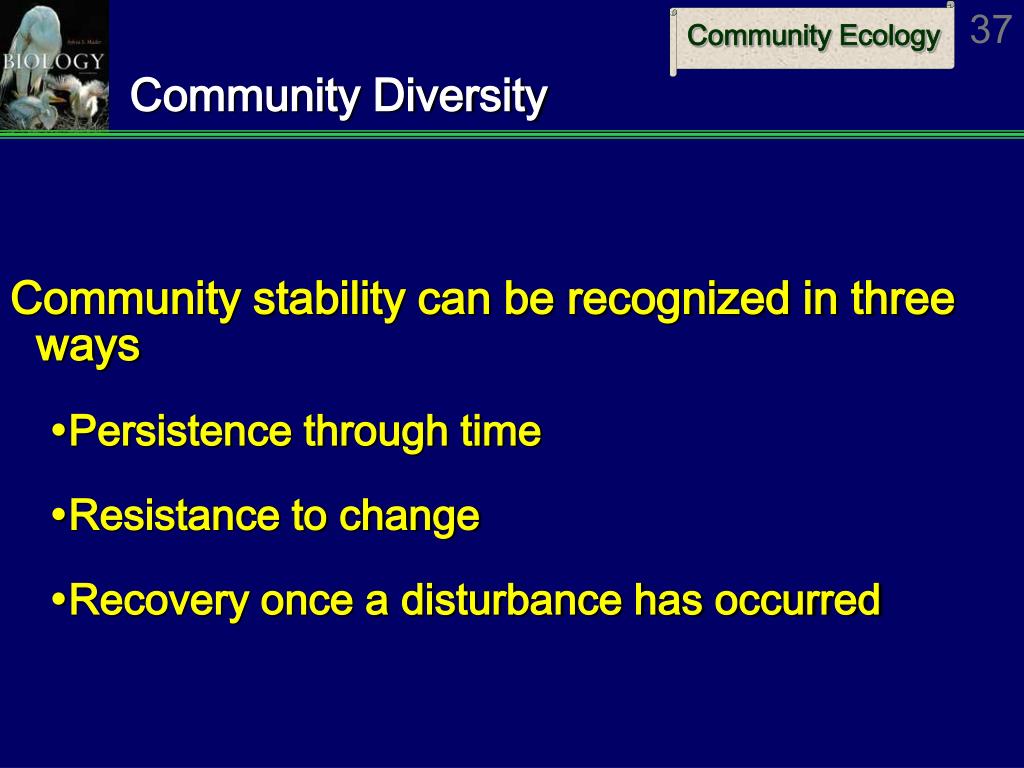 Sylvia S. Mader
BIOLOGY

Community Ecology

37

Community Diversity

Community stability can be recognized in three ways

•Persistence through time

•Resistance to change

•Recovery once a disturbance has occurred